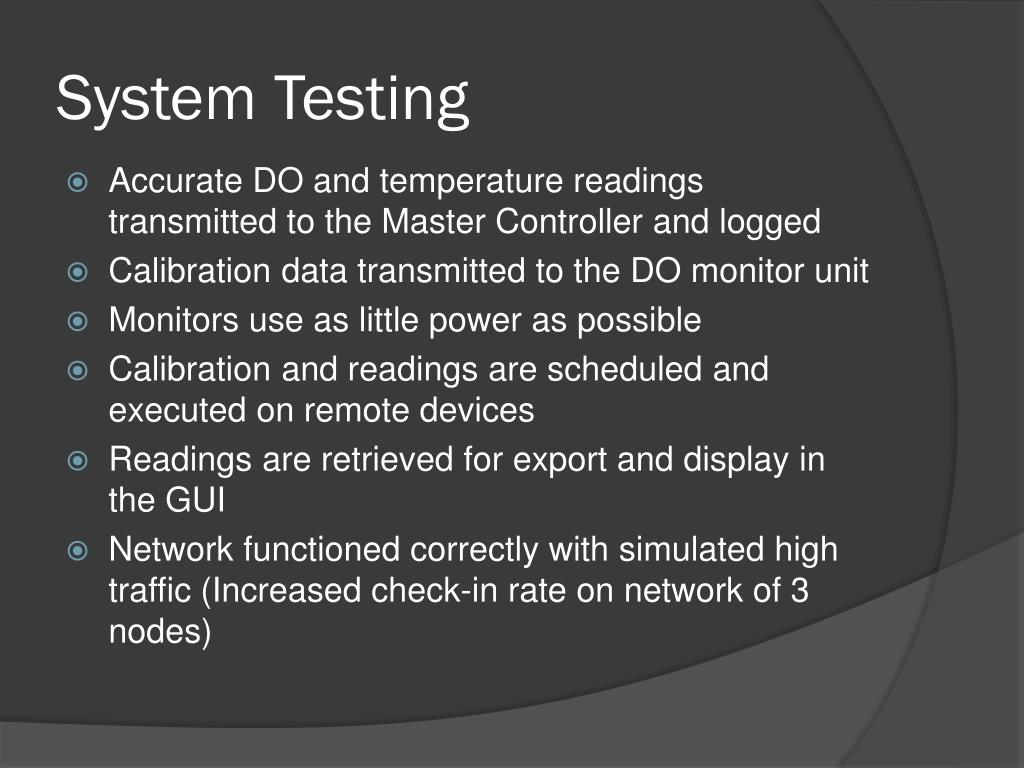 System Testing

Accurate DO and temperature readings transmitted to the Master Controller and logged

Calibration data transmitted to the DO monitor unit

Monitors use as little power as possible

Calibration and readings are scheduled and executed on remote devices

Readings are retrieved for export and display in the GUI

Network functioned correctly with simulated high traffic (Increased check-in rate on network of 3 nodes)